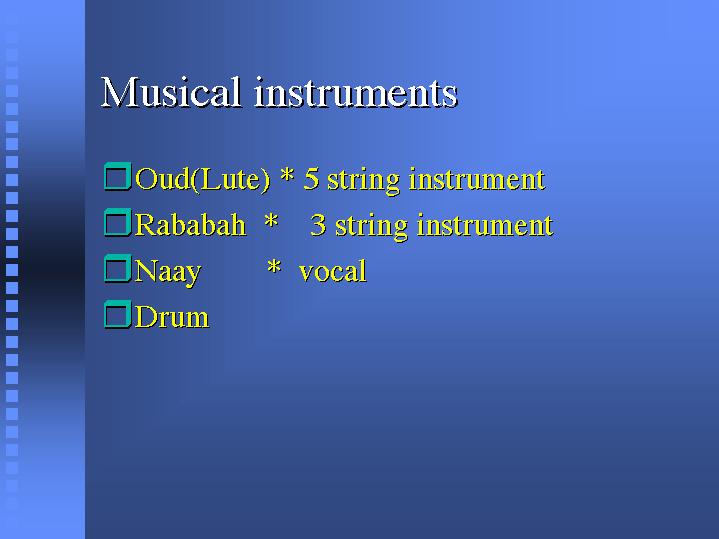 Musical instruments

Oud(Lute) * 5 string instrument
Rababah * 3 string instrument
Naay * vocal
Drum